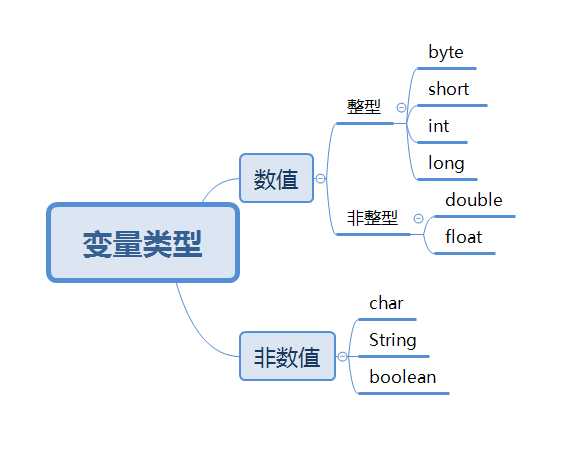 变量类型

数值

整型

byte

short

int

long

非整型

double

float

非数值

char

String

boolean